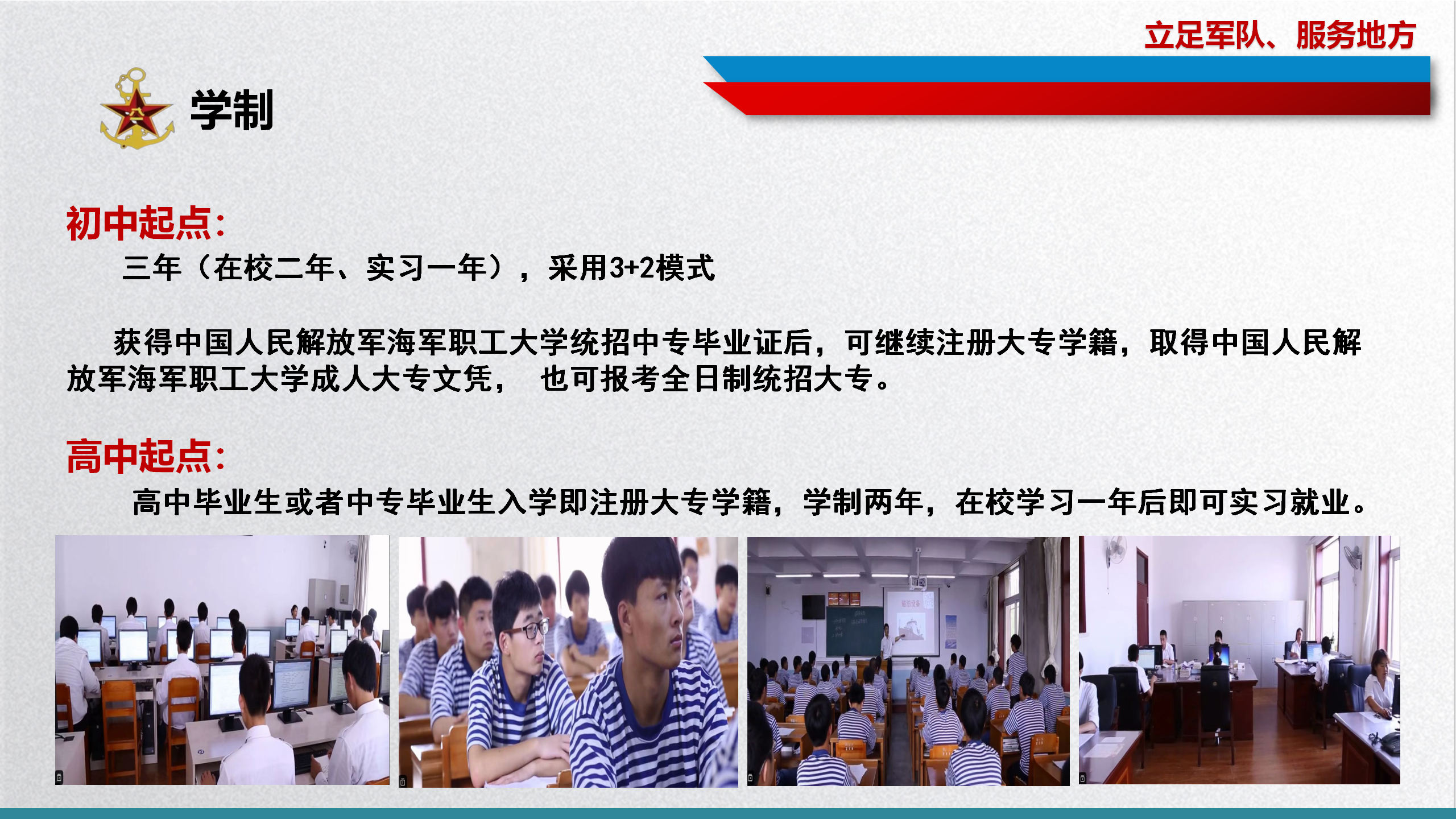 立足军队、服务地方

学制

初中起点:

三年（在校二年、实习一年），采用3+2模式

获得中国人民解放军海军职工大学统招中专毕业证后，可继续注册大专学籍，取得中国人民解放军海军职工大学成人大专文凭， 也可报考全日制统招大专。

高中起点:

高中毕业生或者中专毕业生入学即注册大专学籍，学制两年，在校学习一年后即可实习就业。